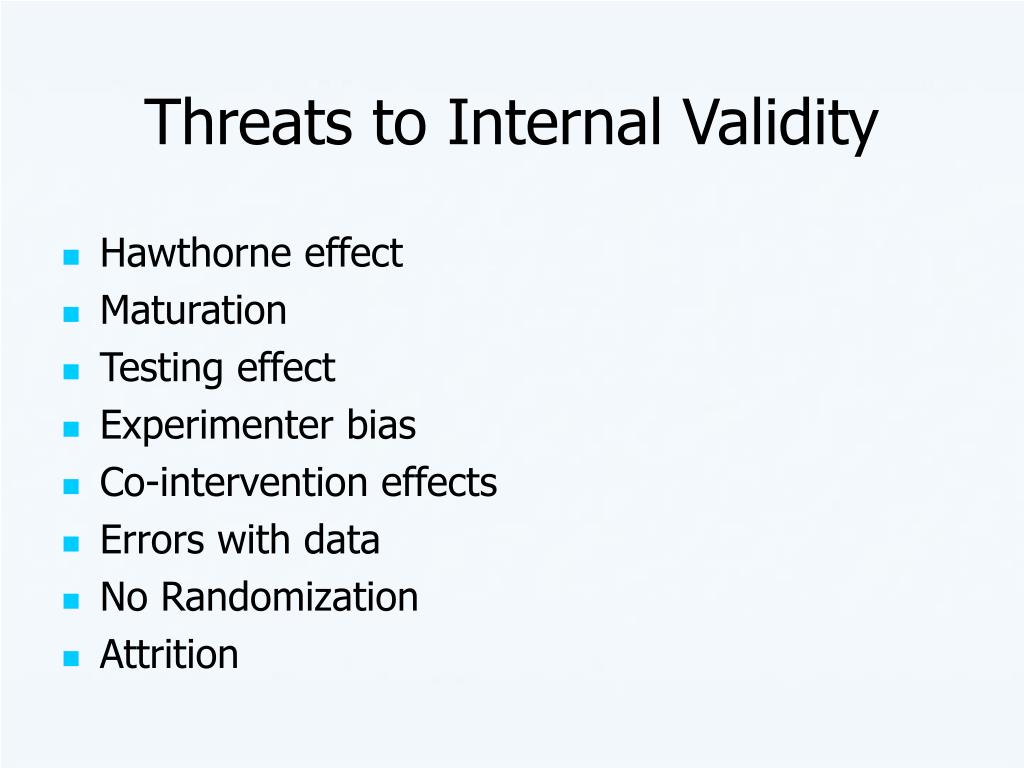 Threats to Internal Validity

- Hawthorne effect
- Maturation
- Testing effect
- Experimenter bias
- Co-intervention effects
- Errors with data
- No Randomization
- Attrition